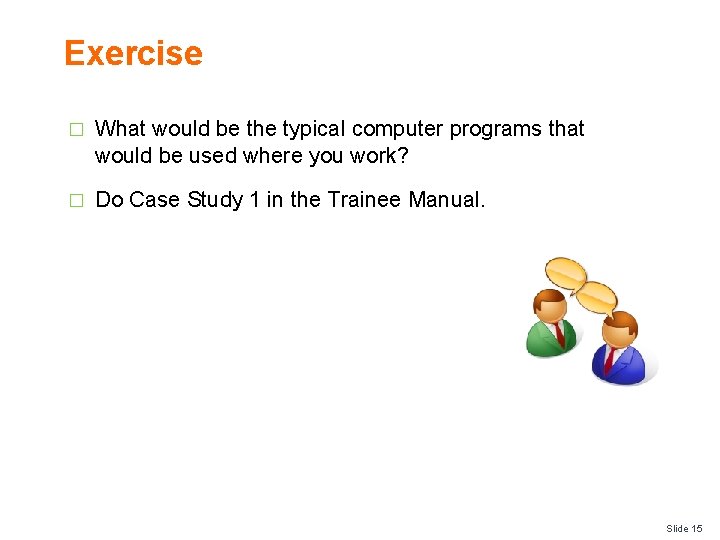 Exercise

□ What would be the typical computer programs that would be used where you work?

□ Do Case Study 1 in the Trainee Manual.

Slide 15